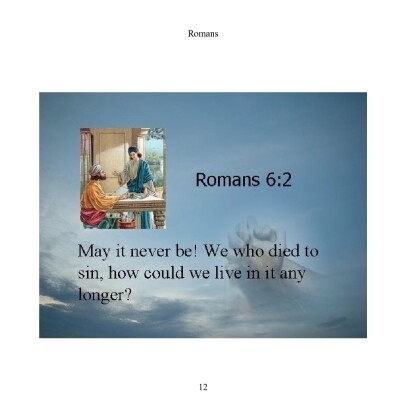 Romans

Romans 6:2

May it never be! We who died to sin, how could we live in it any longer?

12